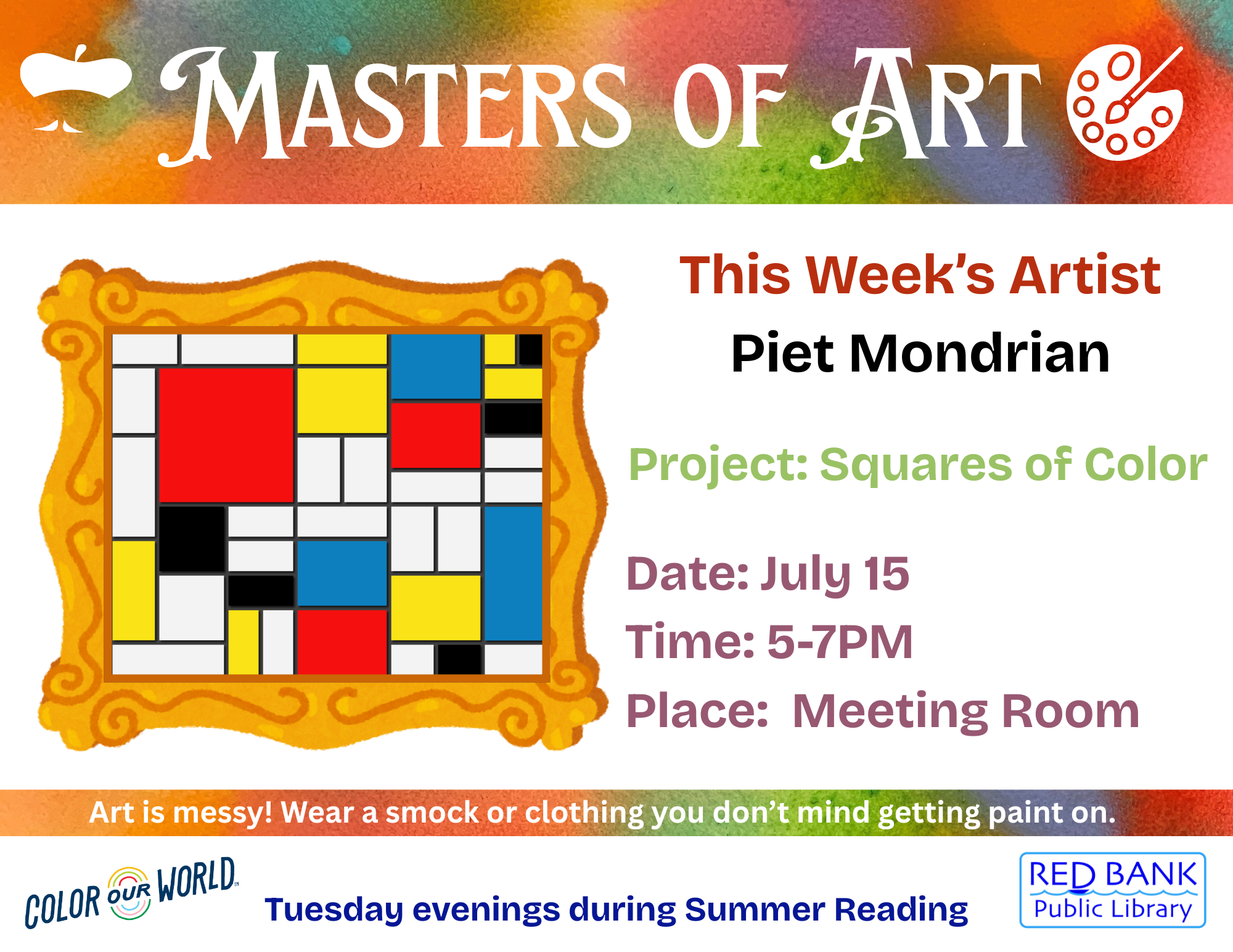 MASTERS OF ART

This Week's Artist
Piet Mondrian

Project: Squares of Color

Date: July 15
Time: 5-7PM
Place: Meeting Room

Art is messy! Wear a smock or clothing you don't mind getting paint on.

COLOR OUR WORLD

Tuesday evenings during Summer Reading

RED BANK
Public Library